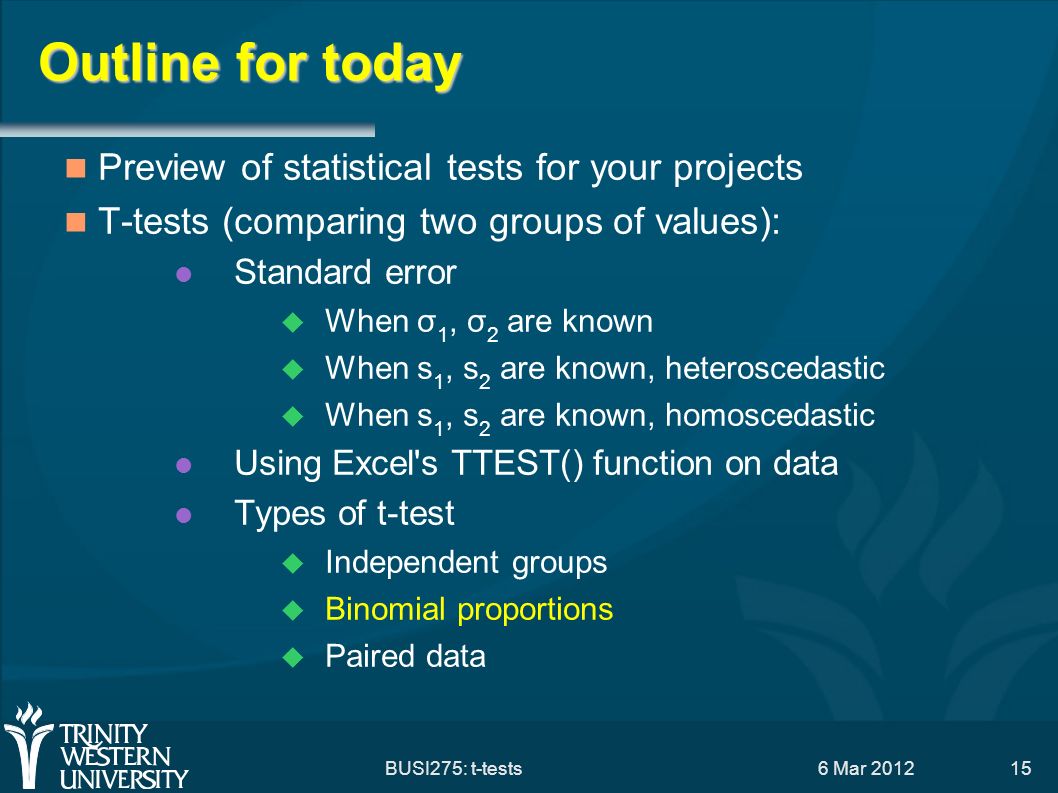 Outline for today

Preview of statistical tests for your projects

T-tests (comparing two groups of values):

Standard error

When $\sigma_1$, $\sigma_2$ are known

When $s_1$, $s_2$ are known, heteroscedastic

When $s_1$, $s_2$ are known, homoscedastic

Using Excel's TTEST() function on data

Types of t-test

Independent groups

Binomial proportions

Paired data

TRINITY WESTERN UNIVERSITY

BUSI275: t-tests

6 Mar 2012

15